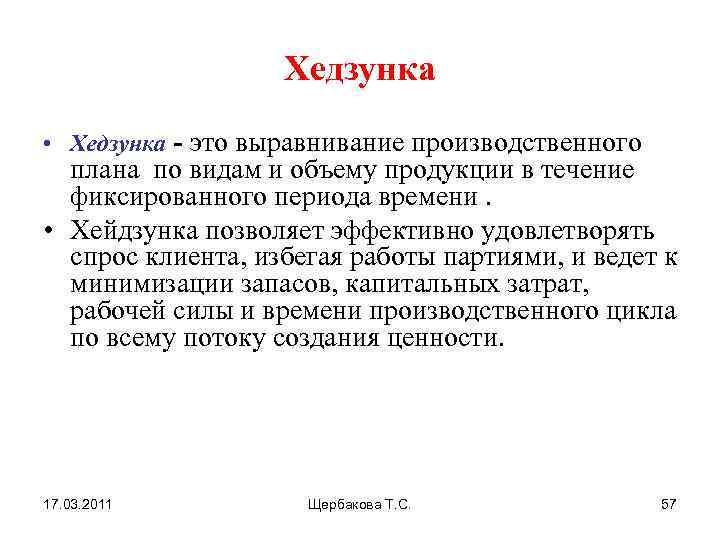 Хедзунка

• Хедзунка - это выравнивание производственного плана по видам и объему продукции в течение фиксированного периода времени .

• Хейдзунка позволяет эффективно удовлетворять спрос клиента, избегая работы партиями, и ведет к минимизации запасов, капитальных затрат, рабочей силы и времени производственного цикла по всему потоку создания ценности.

17.03.2011

Щербакова Т.С.

57